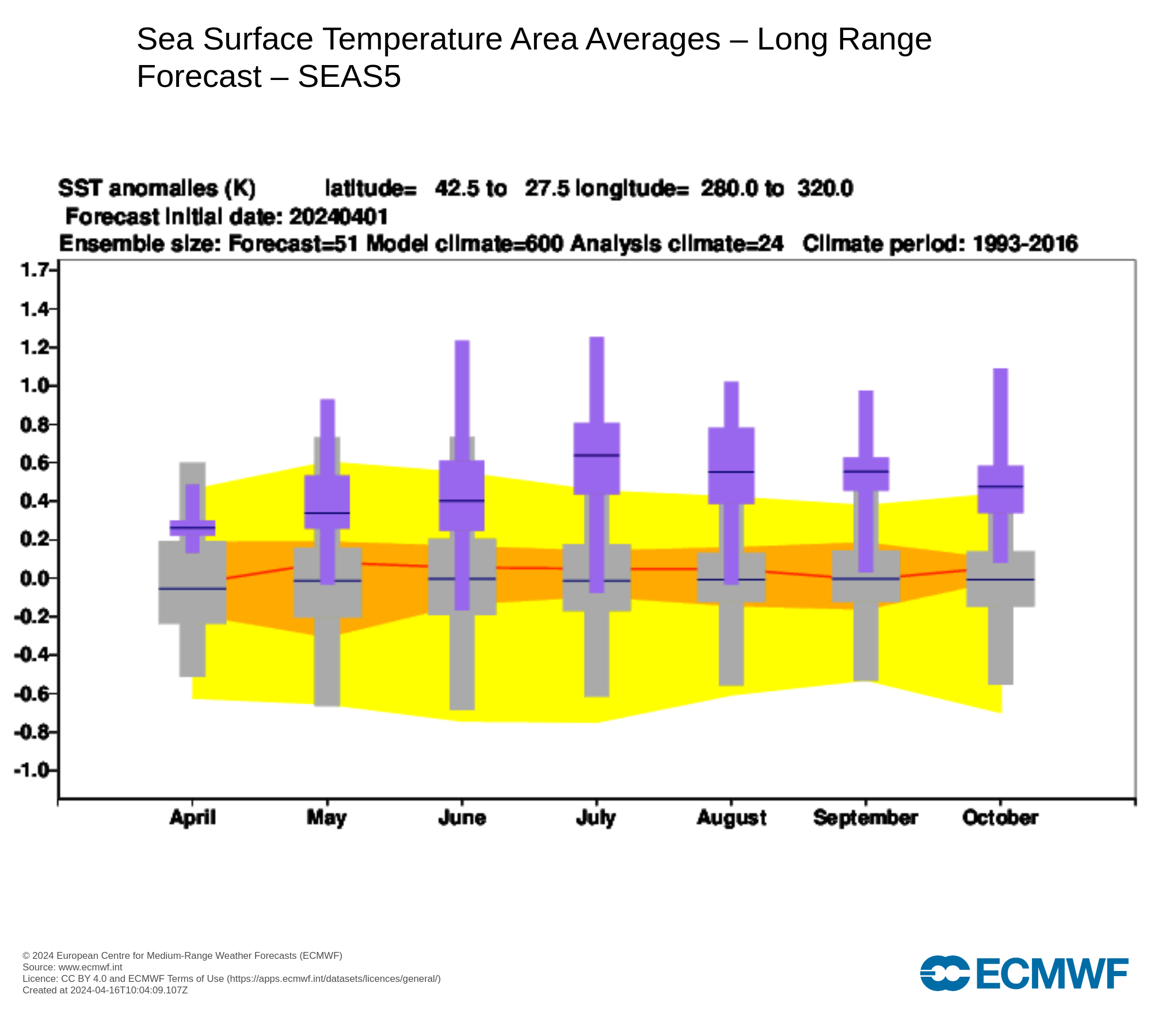 Sea Surface Temperature Area Averages – Long Range Forecast – SEAS5

SST anomalies (K) latitude= 42.5 to 27.5 longitude= 280.0 to 320.0
Forecast initial date: 20240401
Ensemble size: Forecast=51 Model climate=600 Analysis climate=24 Climate period: 1993-2016

1.7
1.4
1.2
1.0
0.8
0.6
0.4
0.2
0.0
-0.2
-0.4
-0.6
-0.8
-1.0

April May June July August September October

© 2024 European Centre for Medium-Range Weather Forecasts (ECMWF)
Source: www.ecmwf.int
Licence: CC BY 4.0 and ECMWF Terms of Use (https://apps.ecmwf.int/datasets/licences/general/)
Created at 2024-04-16T10:04:09.107Z

ECMWF